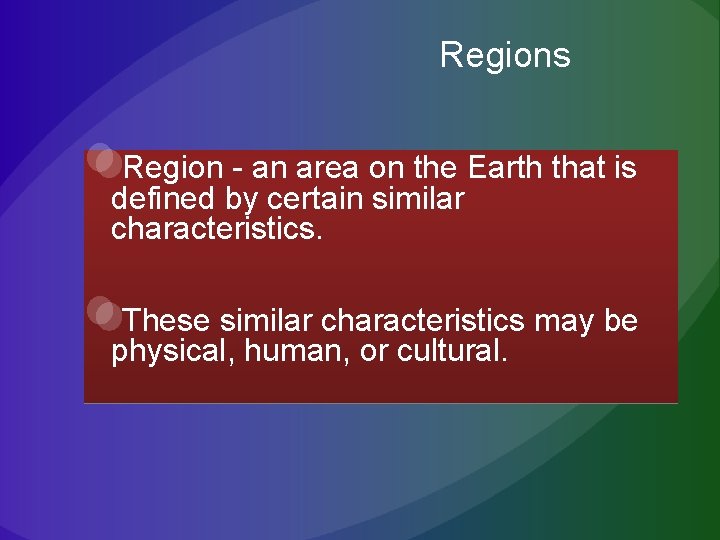 Regions

Region - an area on the Earth that is defined by certain similar characteristics.

These similar characteristics may be physical, human, or cultural.